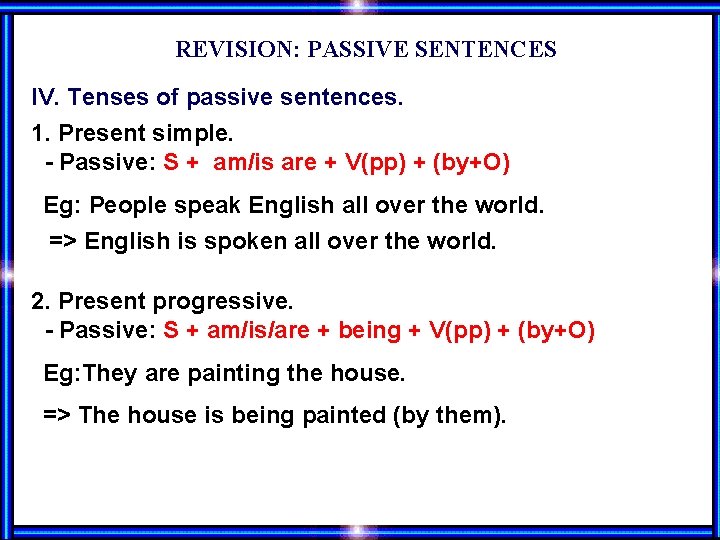 REVISION: PASSIVE SENTENCES

IV. Tenses of passive sentences.

1. Present simple.
- Passive: S + am/is are + V(pp) + (by+O)

Eg: People speak English all over the world.
=> English is spoken all over the world.

2. Present progressive.
- Passive: S + am/is/are + being + V(pp) + (by+O)

Eg:They are painting the house.
=> The house is being painted (by them).